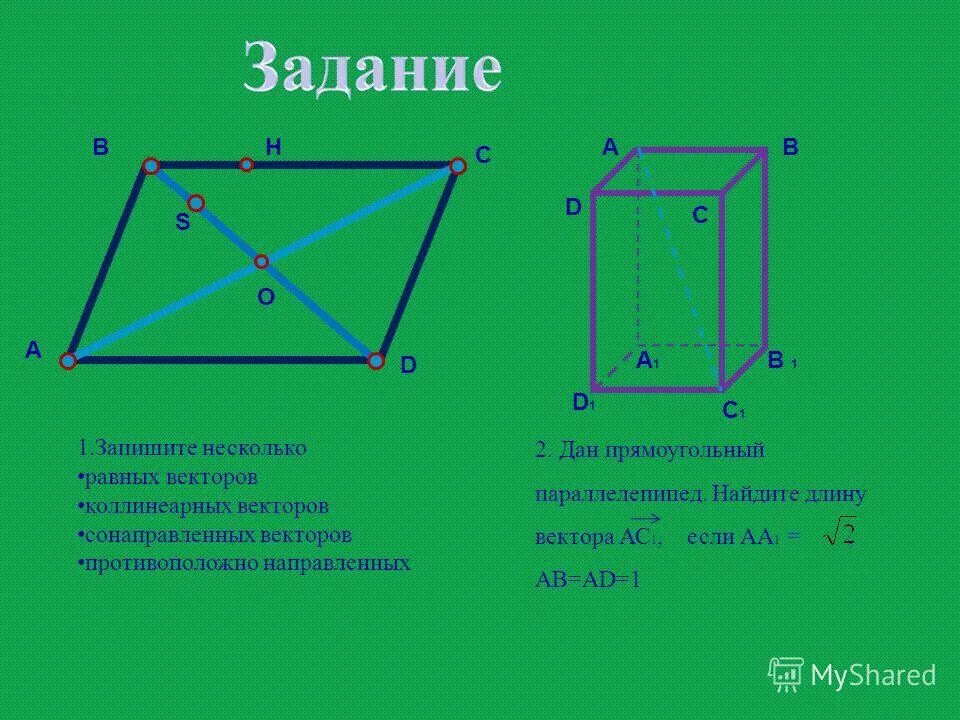 Задание

B H C
S
O
A D

A B
D C
$A_1$ $B_1$
$D_1$ $C_1$

1.Запишите несколько
•равных векторов
•коллинеарных векторов
•сонаправленных векторов
•противоположно направленных

2. Дан прямоугольный параллелепипед. Найдите длину вектора $\overrightarrow{AC_1}$, если $AA_1 = \sqrt{2}$
AB=AD=1

MyShared